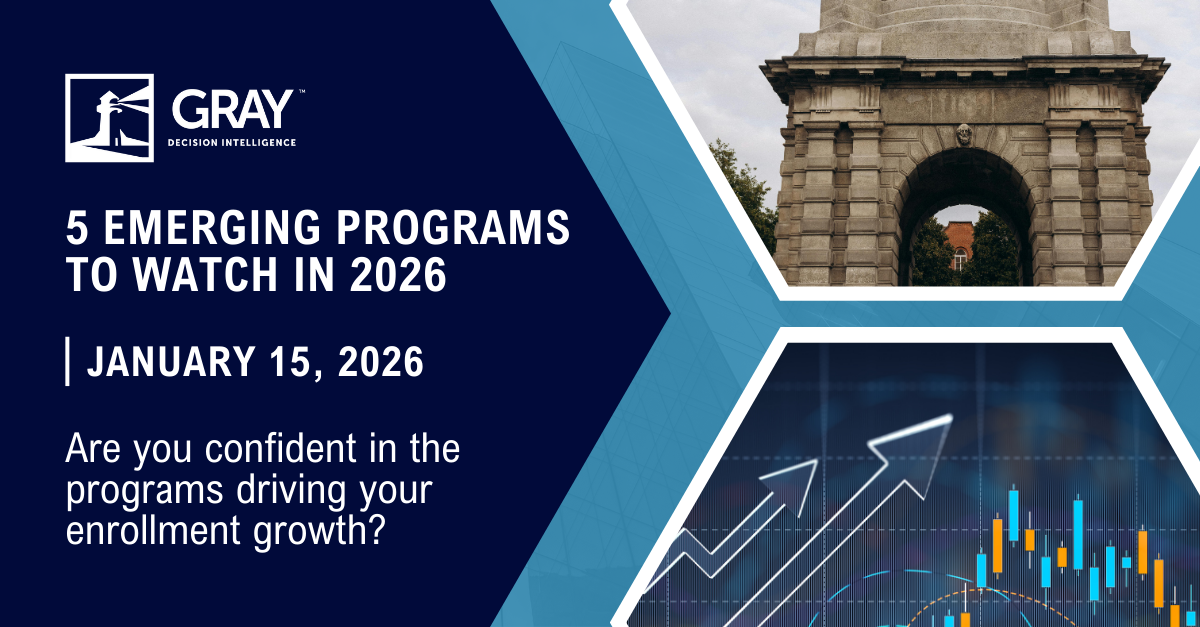 GRAY™
DECISION INTELLIGENCE

5 EMERGING PROGRAMS TO WATCH IN 2026

JANUARY 15, 2026

Are you confident in the programs driving your enrollment growth?